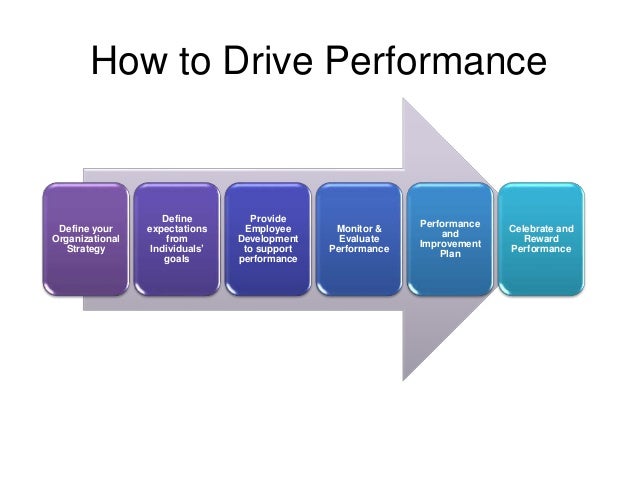 How to Drive Performance

Define your Organizational Strategy

Define expectations from Individuals' goals

Provide Employee Development to support performance

Monitor & Evaluate Performance

Performance and Improvement Plan

Celebrate and Reward Performance